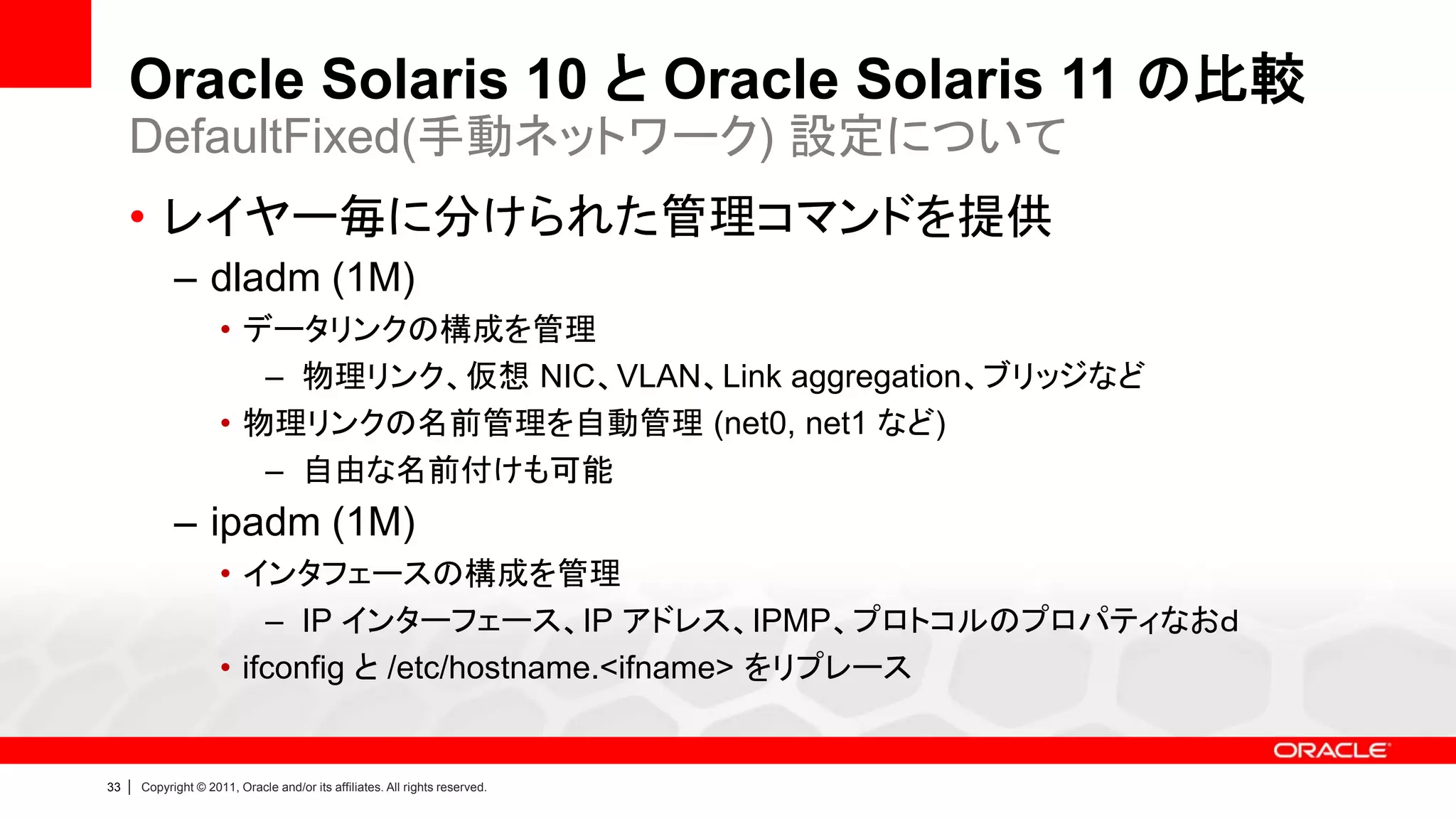 Oracle Solaris 10 と Oracle Solaris 11 の比較
DefaultFixed(手動ネットワーク) 設定について

• レイヤー毎に分けられた管理コマンドを提供
– dladm (1M)
• データリンクの構成を管理
– 物理リンク、仮想 NIC、VLAN、Link aggregation、ブリッジなど
• 物理リンクの名前管理を自動管理 (net0, net1 など)
– 自由な名前付けも可能
– ipadm (1M)
• インタフェースの構成を管理
– IP インターフェース、IP アドレス、IPMP、プロトコルのプロパティなおd
• ifconfig と /etc/hostname.<ifname> をリプレース

ORACLE

33 | Copyright © 2011, Oracle and/or its affiliates. All rights reserved.